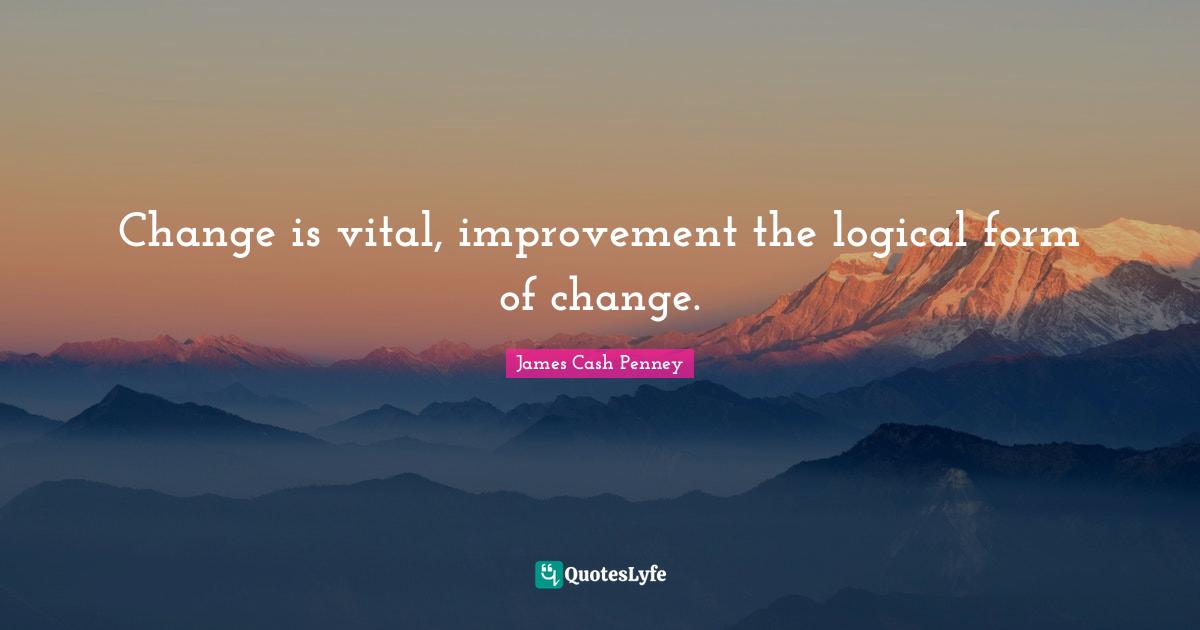 Change is vital, improvement the logical form of change.

James Cash Penney

QuotesLyfe